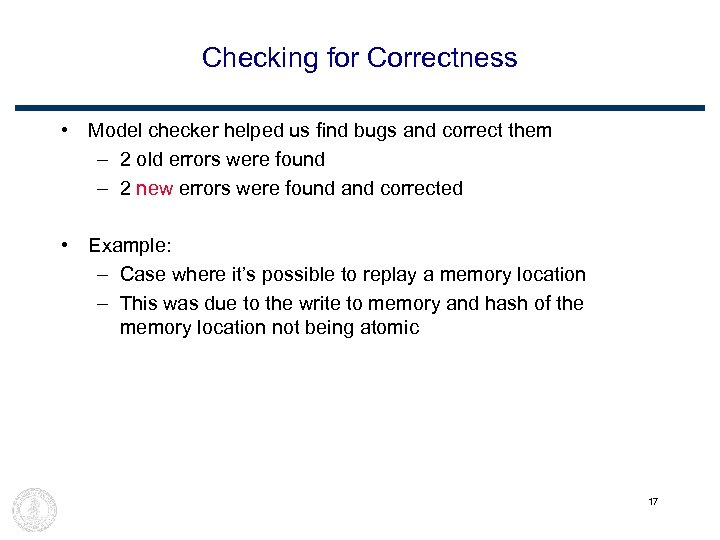 Checking for Correctness

• Model checker helped us find bugs and correct them
– 2 old errors were found
– 2 new errors were found and corrected

• Example:
– Case where it's possible to replay a memory location
– This was due to the write to memory and hash of the memory location not being atomic

17